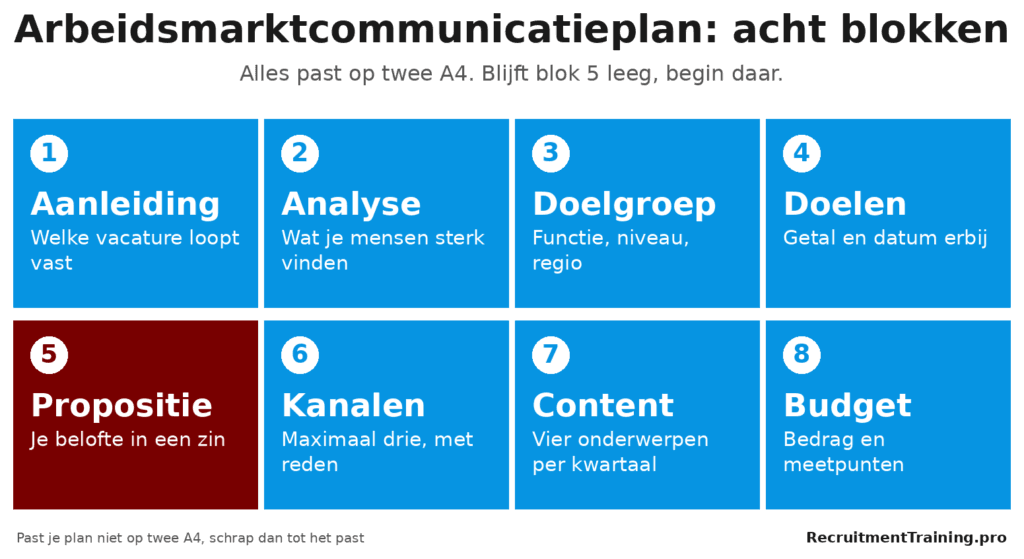 Arbeidsmarktcommunicatieplan: acht blokken

Alles past op twee A4. Blijft blok 5 leeg, begin daar.

1
Aanleiding
Welke vacature loopt vast

2
Analyse
Wat je mensen sterk vinden

3
Doelgroep
Functie, niveau, regio

4
Doelen
Getal en datum erbij

5
Propositie
Je belofte in een zin

6
Kanalen
Maximaal drie, met reden

7
Content
Vier onderwerpen per kwartaal

8
Budget
Bedrag en meetpunten

Past je plan niet op twee A4, schrap dan tot het past

RecruitmentTraining.pro